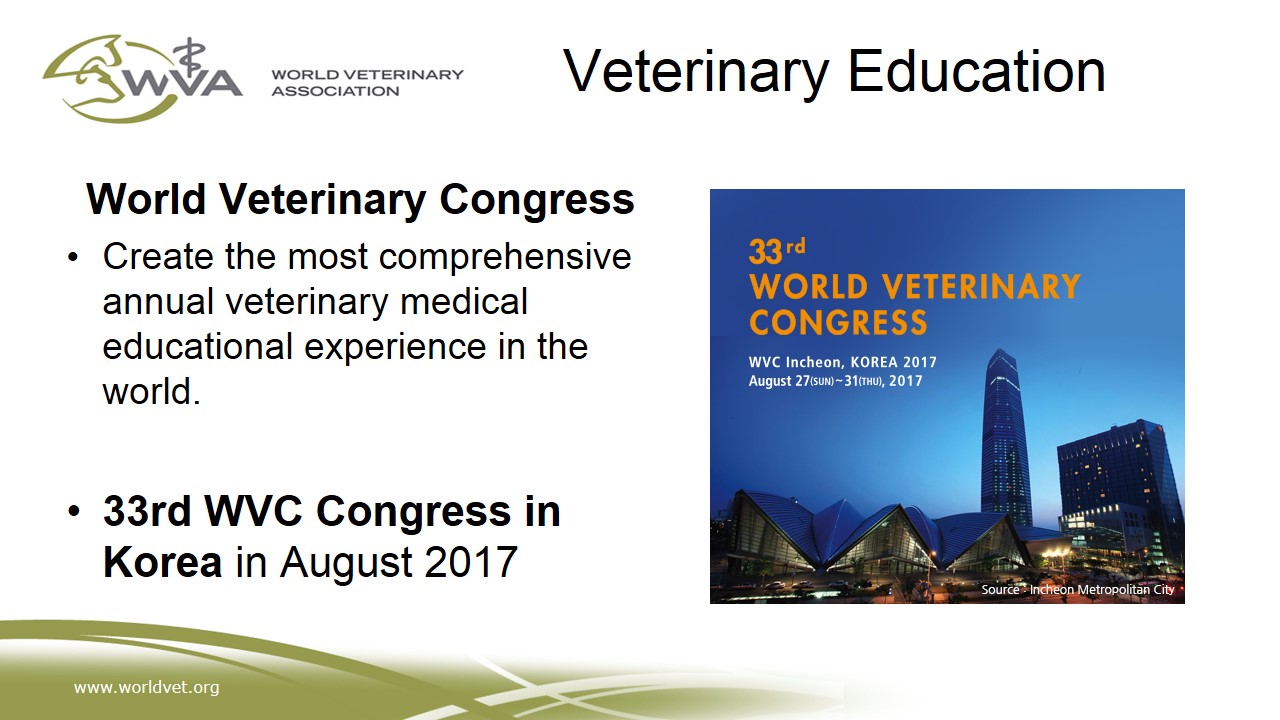 WVA WORLD VETERINARY ASSOCIATION

Veterinary Education

World Veterinary Congress

• Create the most comprehensive annual veterinary medical educational experience in the world.

• 33rd WVC Congress in Korea in August 2017

33rd WORLD VETERINARY CONGRESS

WVC Incheon, KOREA 2017
August 27(SUN)~31(THU), 2017

Source : Incheon Metropolitan City

www.worldvet.org